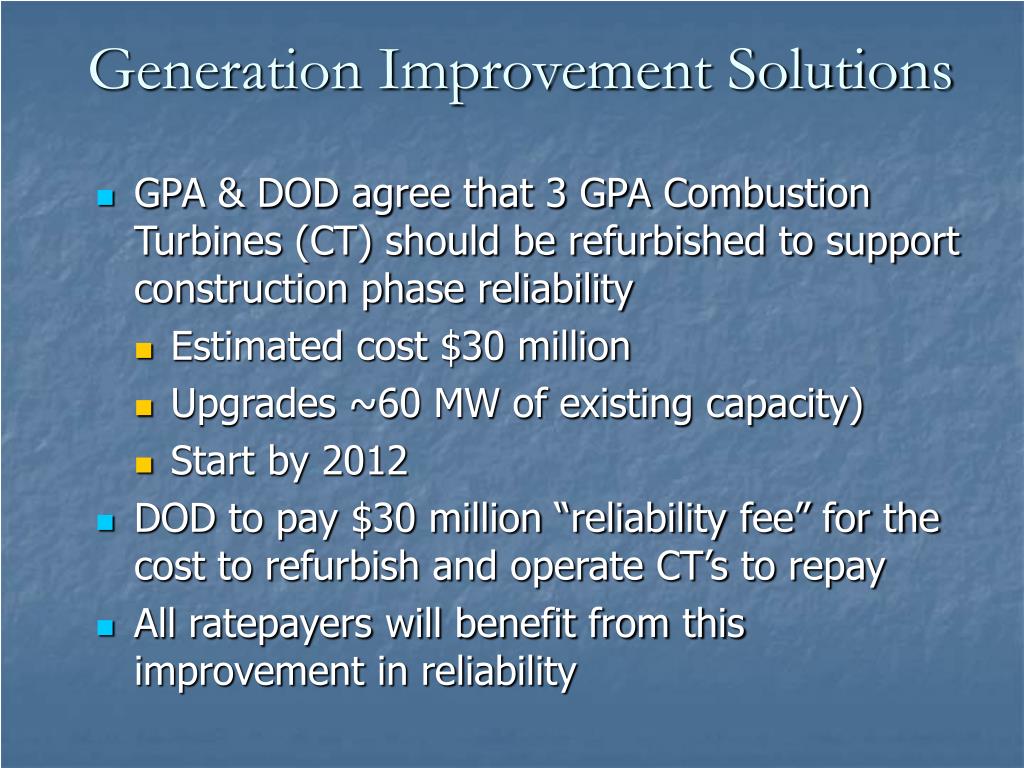 Generation Improvement Solutions

GPA & DOD agree that 3 GPA Combustion Turbines (CT) should be refurbished to support construction phase reliability

Estimated cost \$30 million

Upgrades ~60 MW of existing capacity)

Start by 2012

DOD to pay \$30 million “reliability fee” for the cost to refurbish and operate CT’s to repay

All ratepayers will benefit from this improvement in reliability